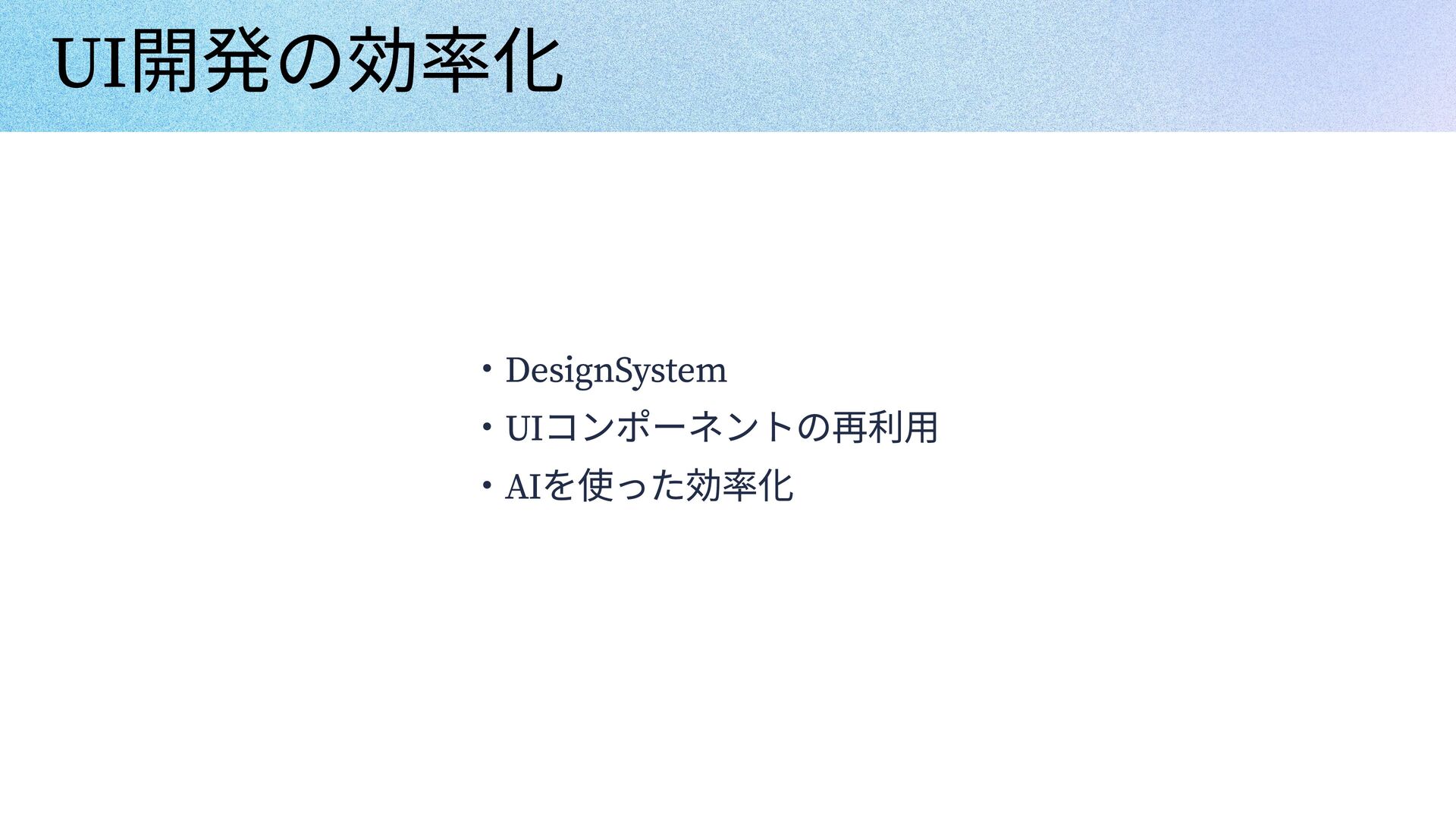 UI開発の効率化

• DesignSystem
• UIコンポーネントの再利用
• AIを使った効率化